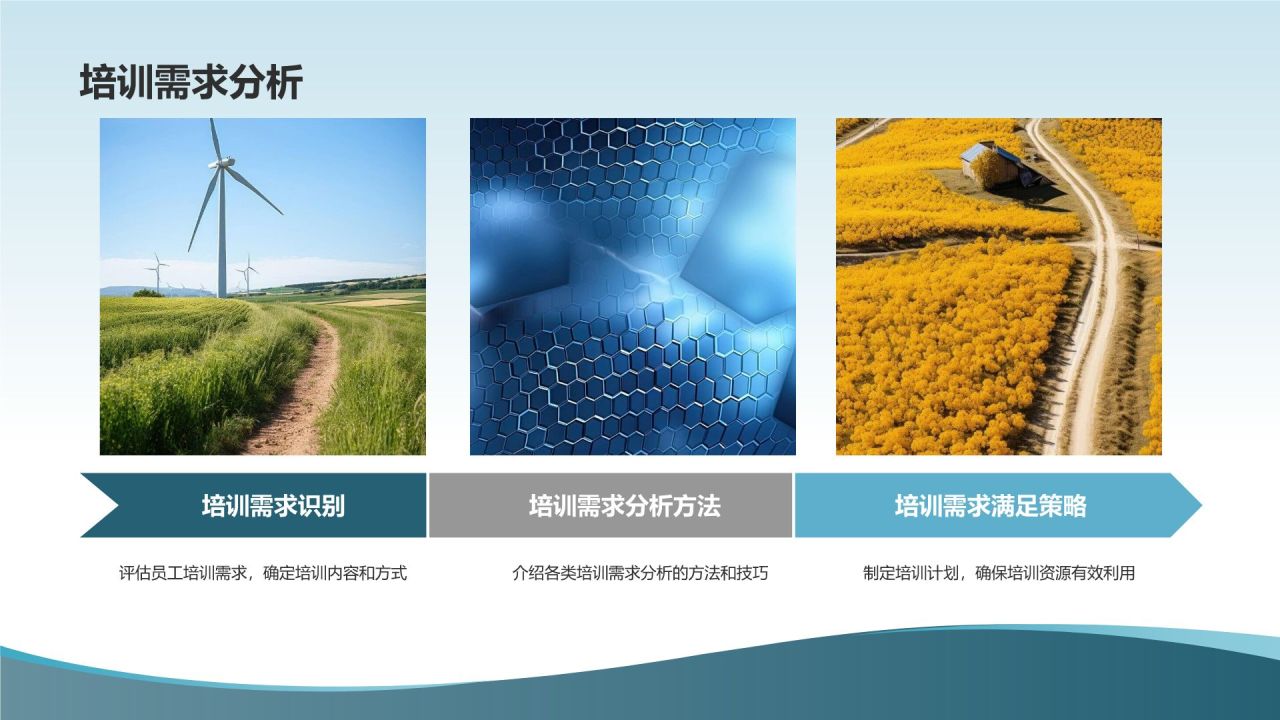 培训需求分析

培训需求识别

评估员工培训需求，确定培训内容和方式

培训需求分析方法

介绍各类培训需求分析的方法和技巧

培训需求满足策略

制定培训计划，确保培训资源有效利用